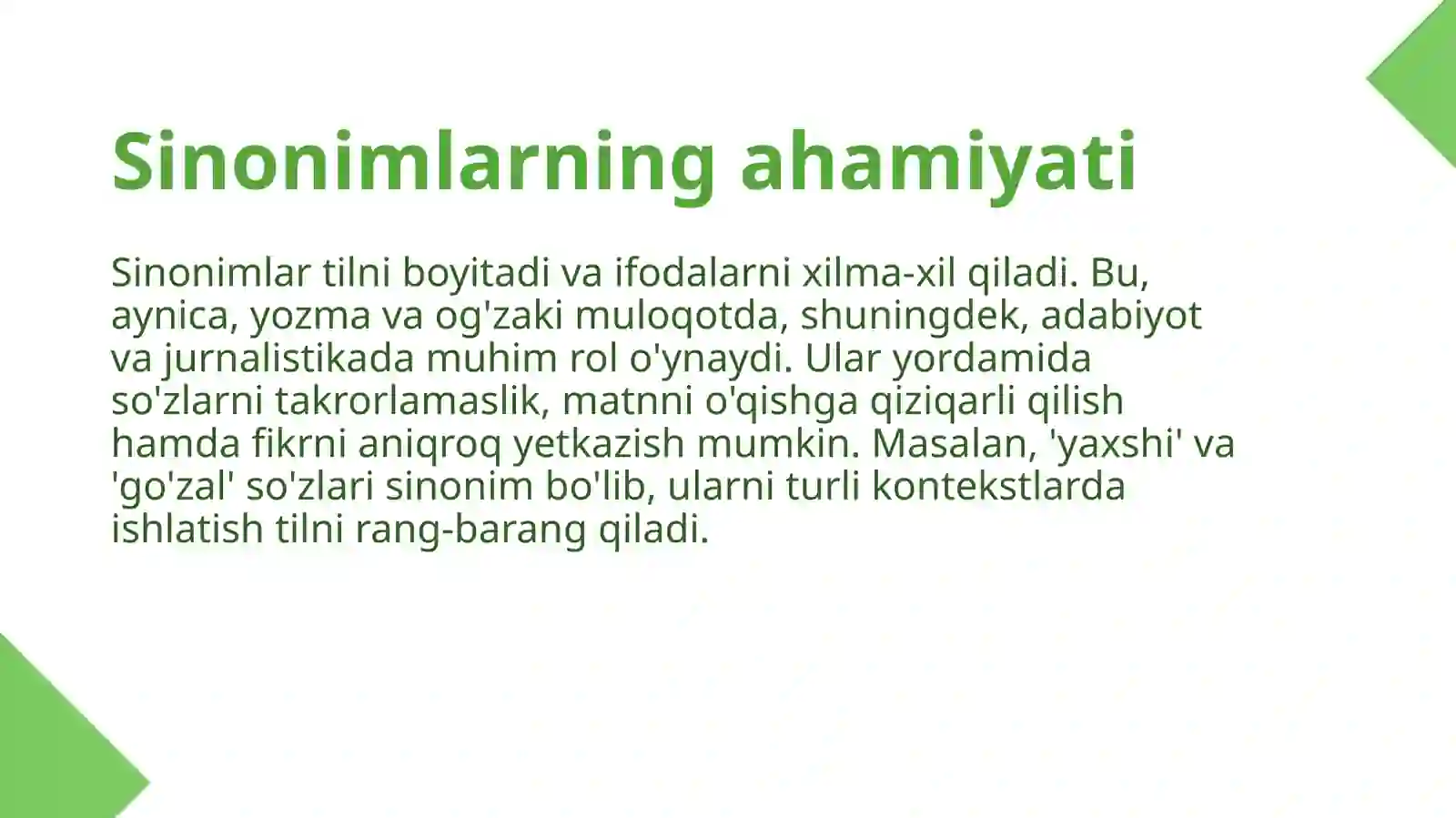 Sinonimlarning ahamiyati

Sinonimlar tilni boyitadi va ifodalarni xilma-xil qiladi. Bu, aynica, yozma va og'zaki muloqotda, shuningdek, adabiyot va jurnalistikada muhim rol o'ynaydi. Ular yordamida so'zlarni takrorlamaslik, matnni o'qishga qiziqarli qilish hamda fikrni aniqroq yetkazish mumkin. Masalan, 'yaxshi' va 'go'zal' so'zlari sinonim bo'lib, ularni turli kontekstlarda ishlatish tilni rang-barang qiladi.